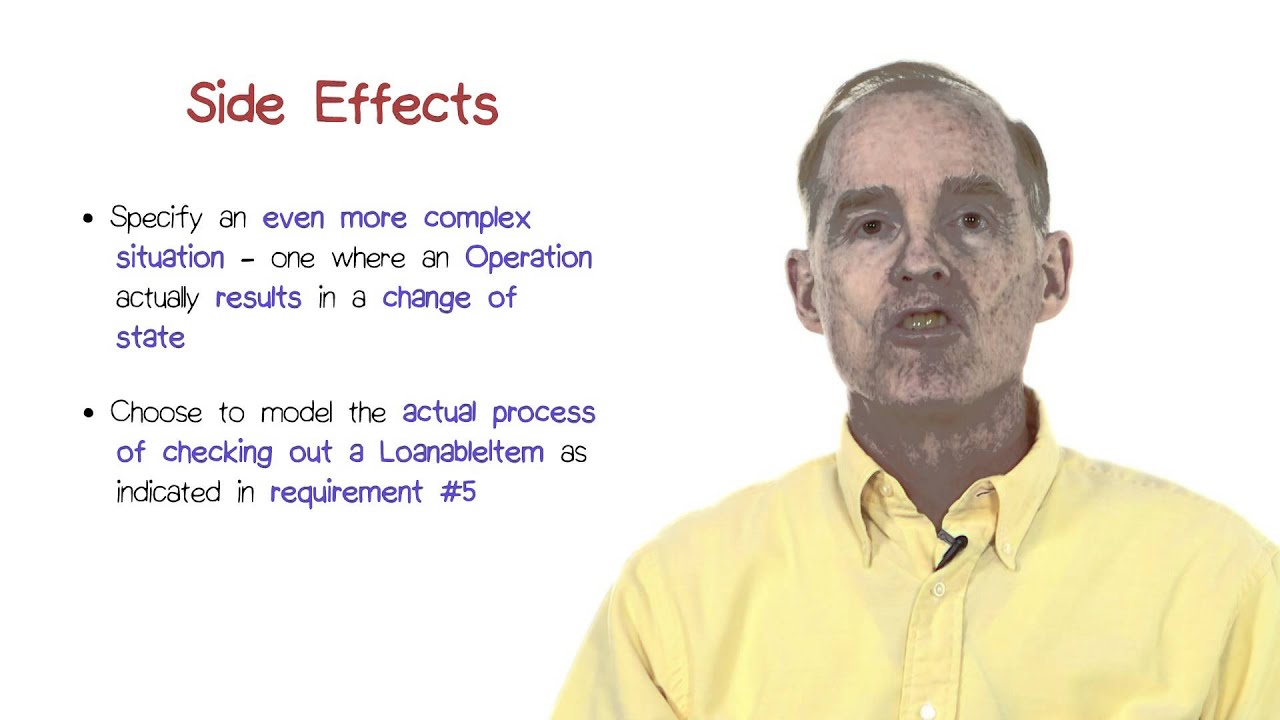 Side Effects

• Specify an even more complex situation - one where an Operation actually results in a change of state

• Choose to model the actual process of checking out a LoanableItem as indicated in requirement #5